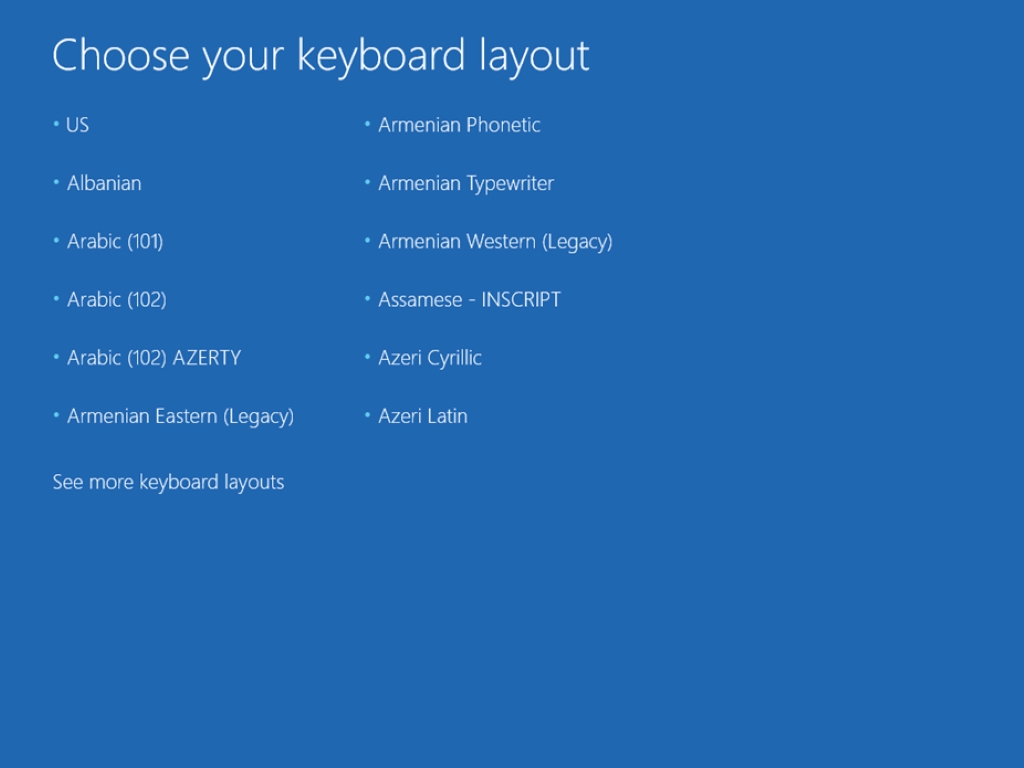 Choose your keyboard layout

• US
• Albanian
• Arabic (101)
• Arabic (102)
• Arabic (102) AZERTY
• Armenian Eastern (Legacy)

• Armenian Phonetic
• Armenian Typewriter
• Armenian Western (Legacy)
• Assamese - INSCRIPT
• Azeri Cyrillic
• Azeri Latin

See more keyboard layouts